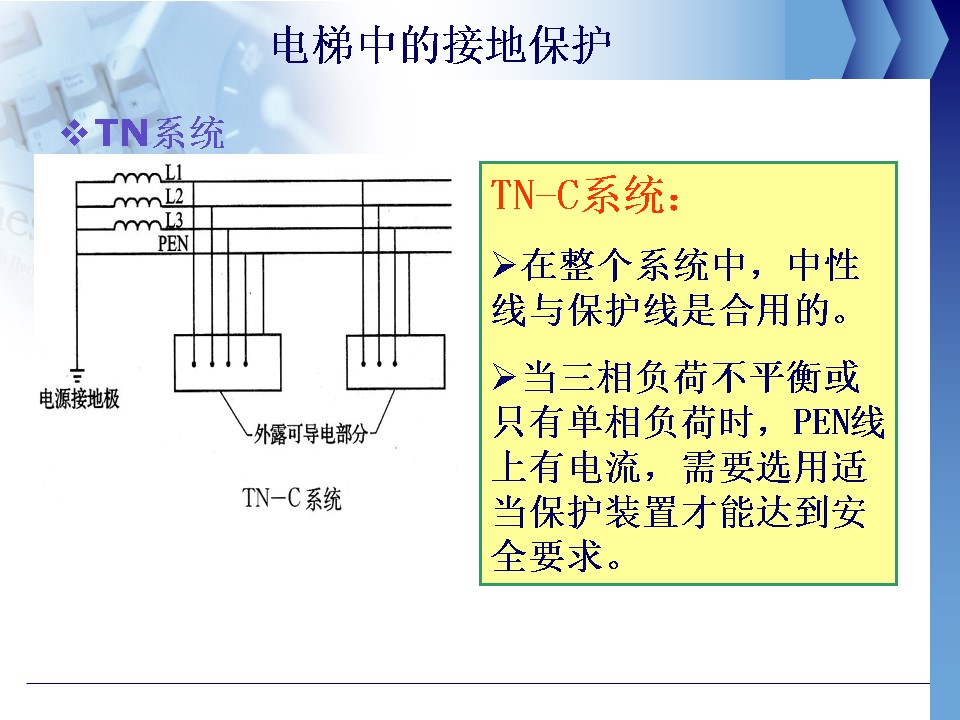 电梯中的接地保护

❖TN系统

L1
L2
L3
PEN
电源接地极
外露可导电部分
TN-C 系统

TN-C系统：

➢在整个系统中，中性线与保护线是合用的。

➢当三相负荷不平衡或只有单相负荷时，PEN线上有电流，需要选用适当保护装置才能达到安全要求。